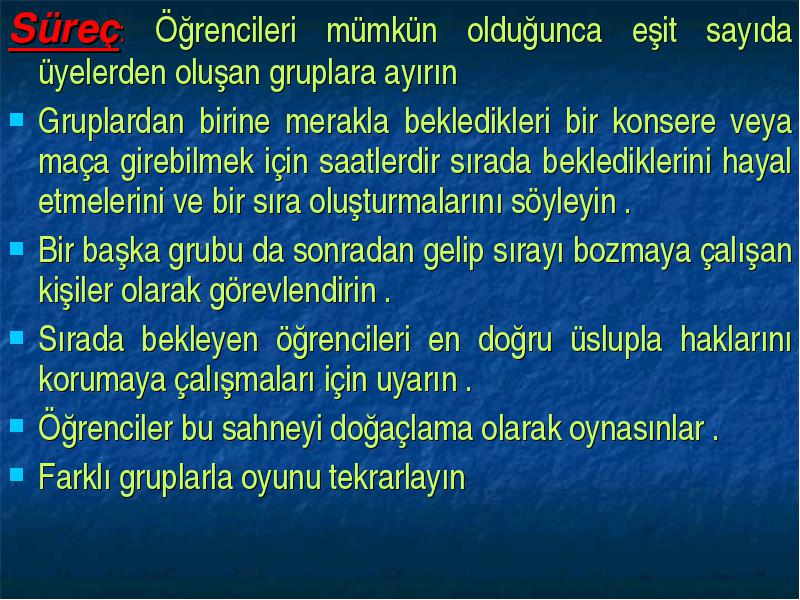 Süreç: Öğrencileri mümkün olduğunca eşit sayıda üyelerden oluşan gruplara ayırın

Gruplardan birine merakla bekledikleri bir konsere veya maça girebilmek için saatlerdir sırada beklediklerini hayal etmelerini ve bir sıra oluşturmalarını söyleyin .

Bir başka grubu da sonradan gelip sırayı bozmaya çalışan kişiler olarak görevlendirin .

Sırada bekleyen öğrencileri en doğru üslupla haklarını korumaya çalışmaları için uyarın .

Öğrenciler bu sahneyi doğaçlama olarak oynasınlar .

Farklı gruplarla oyunu tekrarlayın